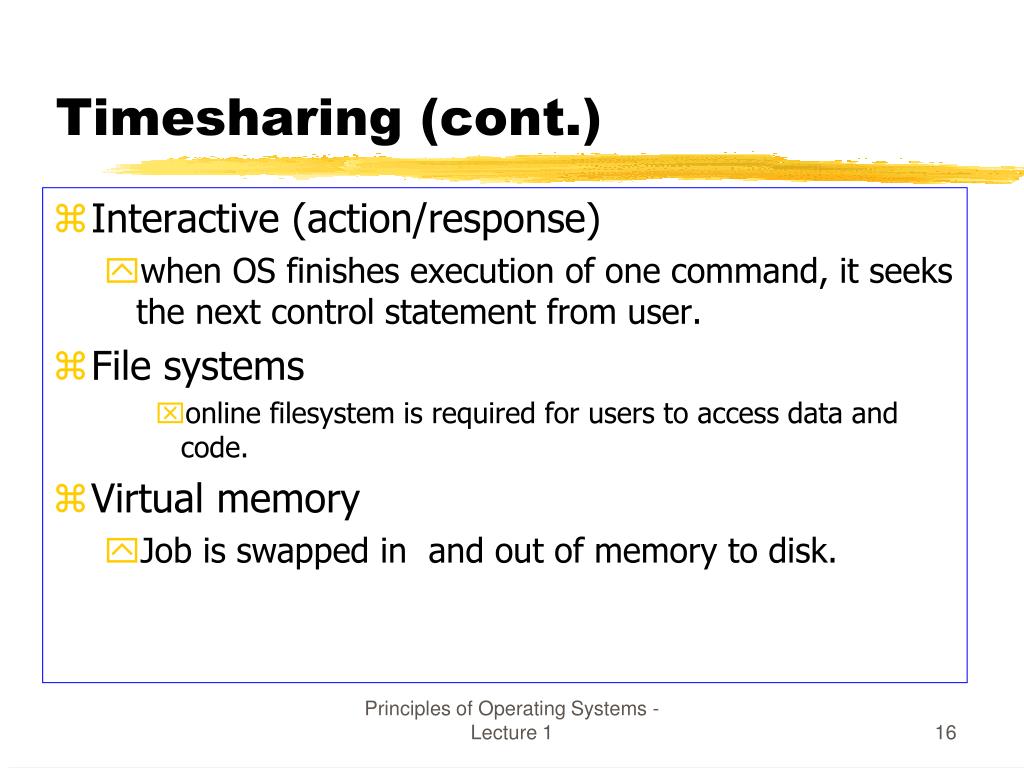 Timesharing (cont.)

Interactive (action/response)

when OS finishes execution of one command, it seeks the next control statement from user.

File systems

online filesystem is required for users to access data and code.

Virtual memory

Job is swapped in  and out of memory to disk.

Principles of Operating Systems - Lecture 1

16